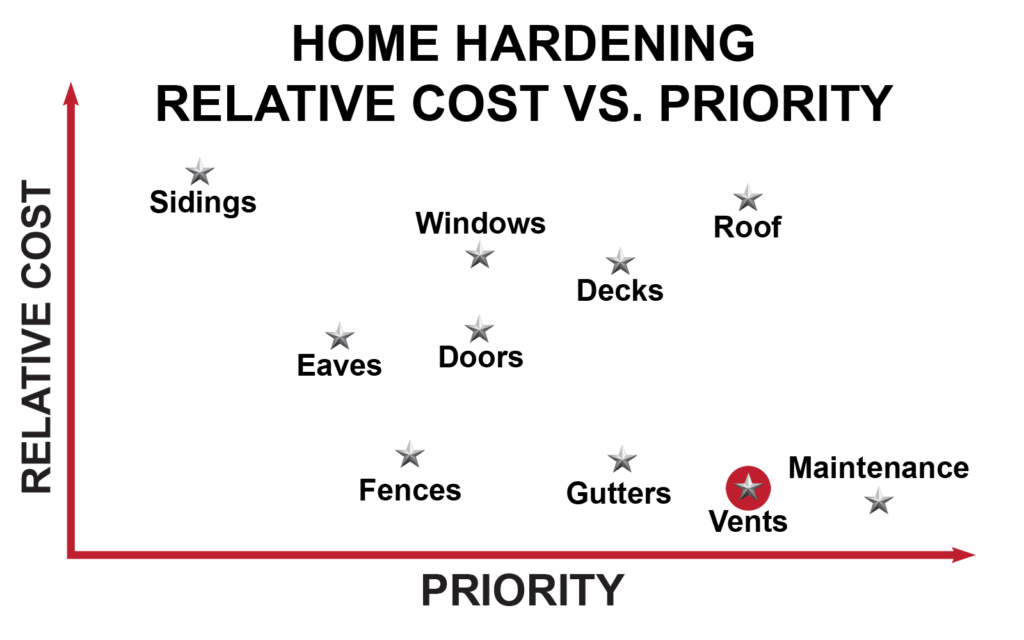 HOME HARDENING
RELATIVE COST VS. PRIORITY

RELATIVE COST

Sidings
Windows
Roof
Decks
Eaves
Doors
Fences
Gutters
Maintenance
Vents

PRIORITY